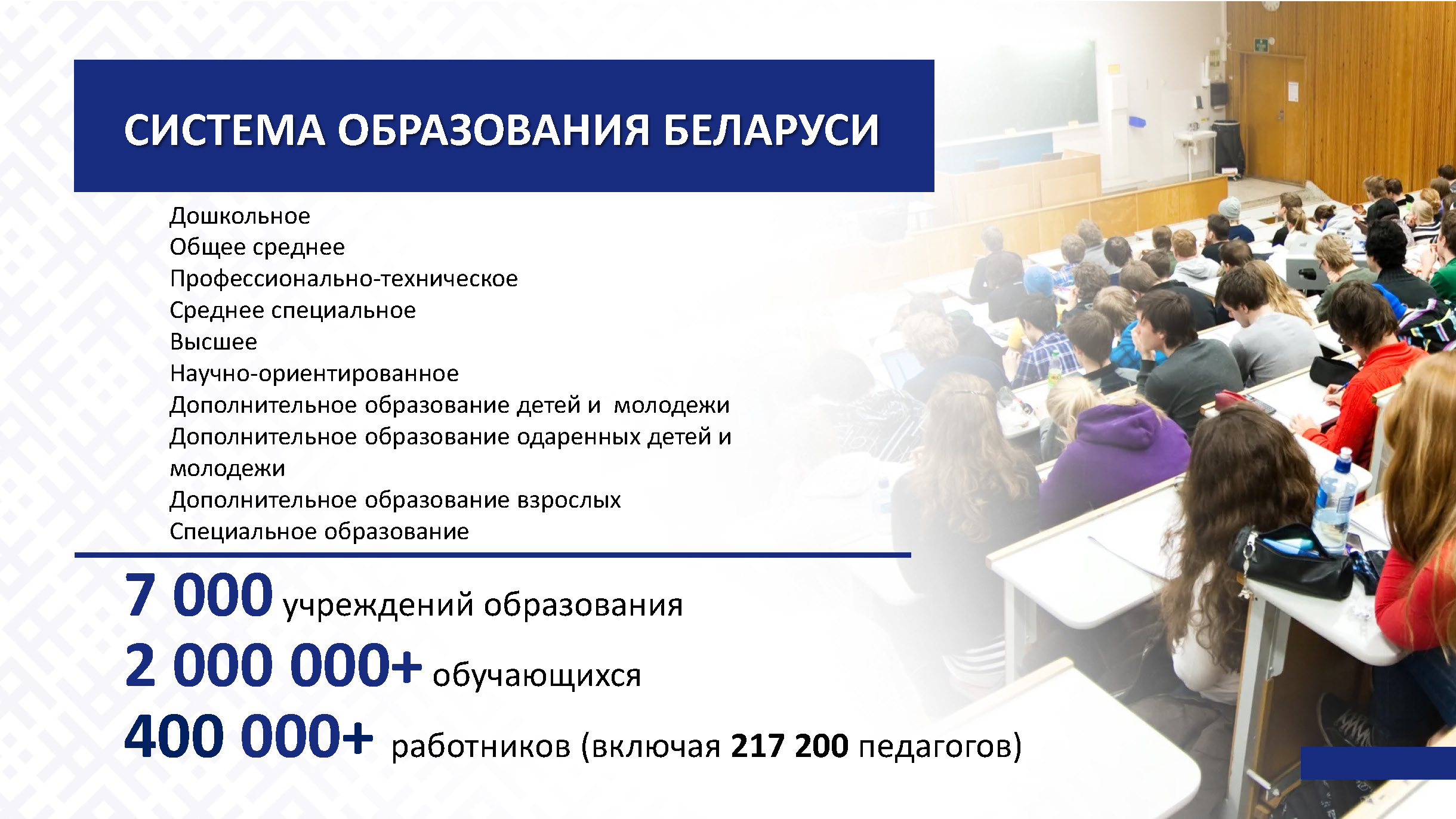 СИСТЕМА ОБРАЗОВАНИЯ БЕЛАРУСИ

Дошкольное
Общее среднее
Профессионально-техническое
Среднее специальное
Высшее
Научно-ориентированное
Дополнительное образование детей и молодежи
Дополнительное образование одаренных детей и молодежи
Дополнительное образование взрослых
Специальное образование

7 000 учреждений образования
2 000 000+ обучающихся
400 000+ работников (включая 217 200 педагогов)